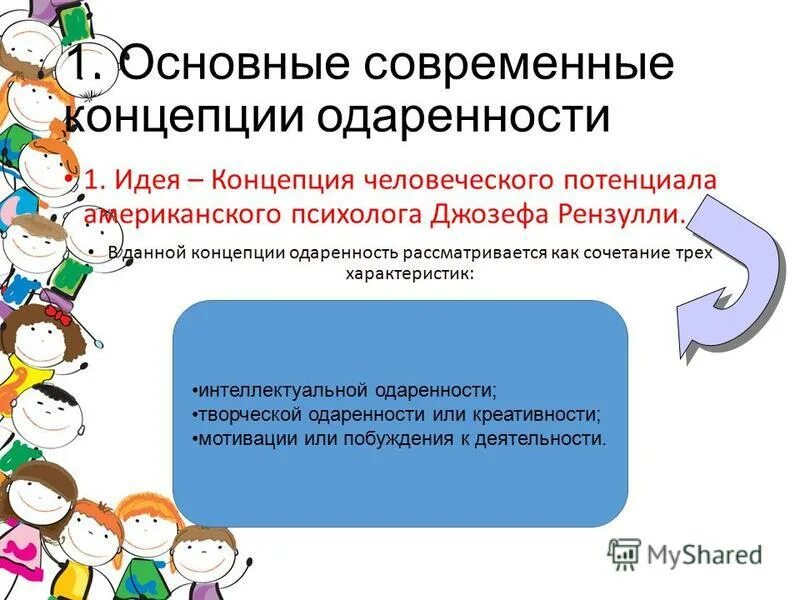 1. Основные современные концепции одаренности

• 1. Идея – Концепция человеческого потенциала американского психолога Джозефа Рензулли.

• В данной концепции одаренность рассматривается как сочетание трех характеристик:

•интеллектуальной одаренности;
•творческой одаренности или креативности;
•мотивации или побуждения к деятельности.

MyShared